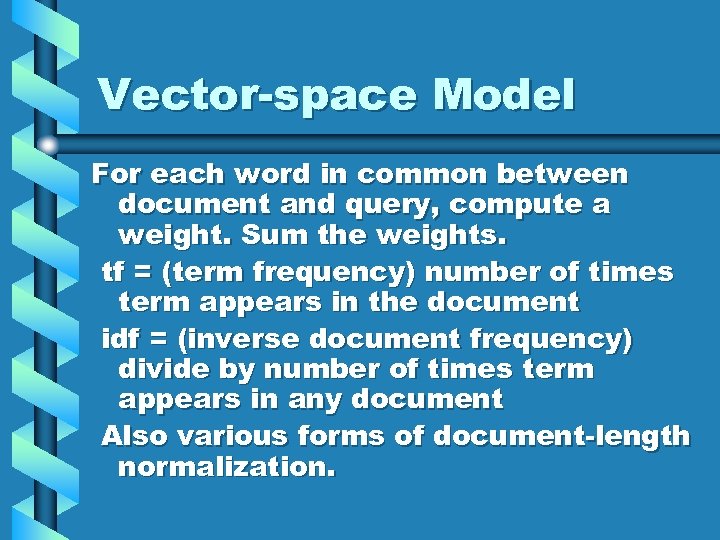 Vector-space Model

For each word in common between document and query, compute a weight. Sum the weights.

tf = (term frequency) number of times term appears in the document

idf = (inverse document frequency) divide by number of times term appears in any document

Also various forms of document-length normalization.